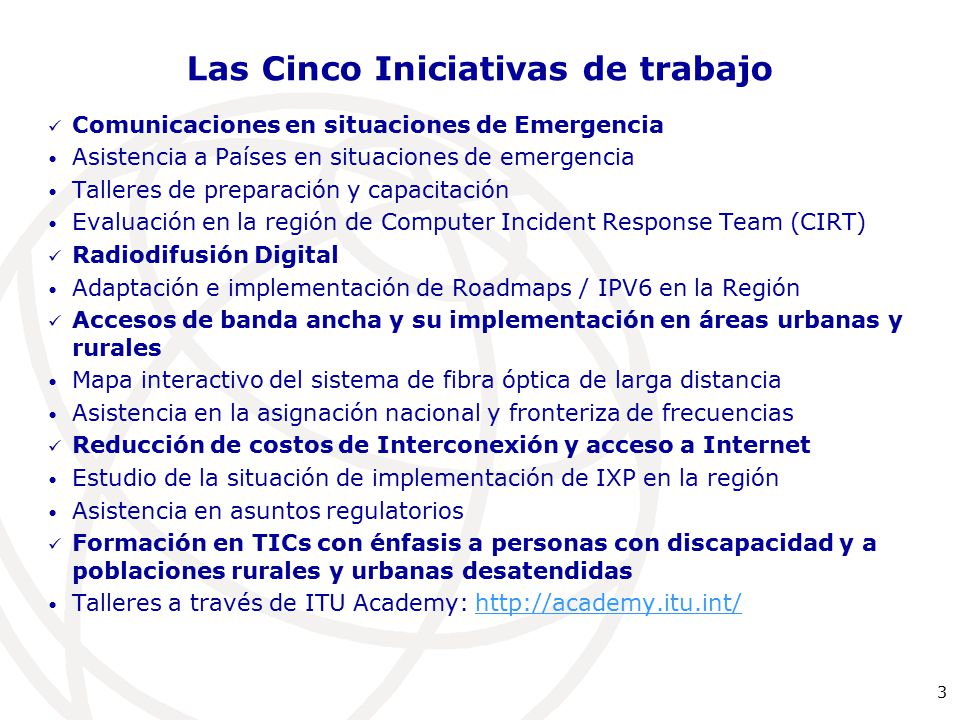 Las Cinco Iniciativas de trabajo

✓ Comunicaciones en situaciones de Emergencia
• Asistencia a Países en situaciones de emergencia
• Talleres de preparación y capacitación
• Evaluación en la región de Computer Incident Response Team (CIRT)
✓ Radiodifusión Digital
• Adaptación e implementación de Roadmaps / IPV6 en la Región
✓ Accesos de banda ancha y su implementación en áreas urbanas y rurales
• Mapa interactivo del sistema de fibra óptica de larga distancia
• Asistencia en la asignación nacional y fronteriza de frecuencias
✓ Reducción de costos de Interconexión y acceso a Internet
• Estudio de la situación de implementación de IXP en la región
• Asistencia en asuntos regulatorios
✓ Formación en TICs con énfasis a personas con discapacidad y a poblaciones rurales y urbanas desatendidas
• Talleres a través de ITU Academy: http://academy.itu.int/

3